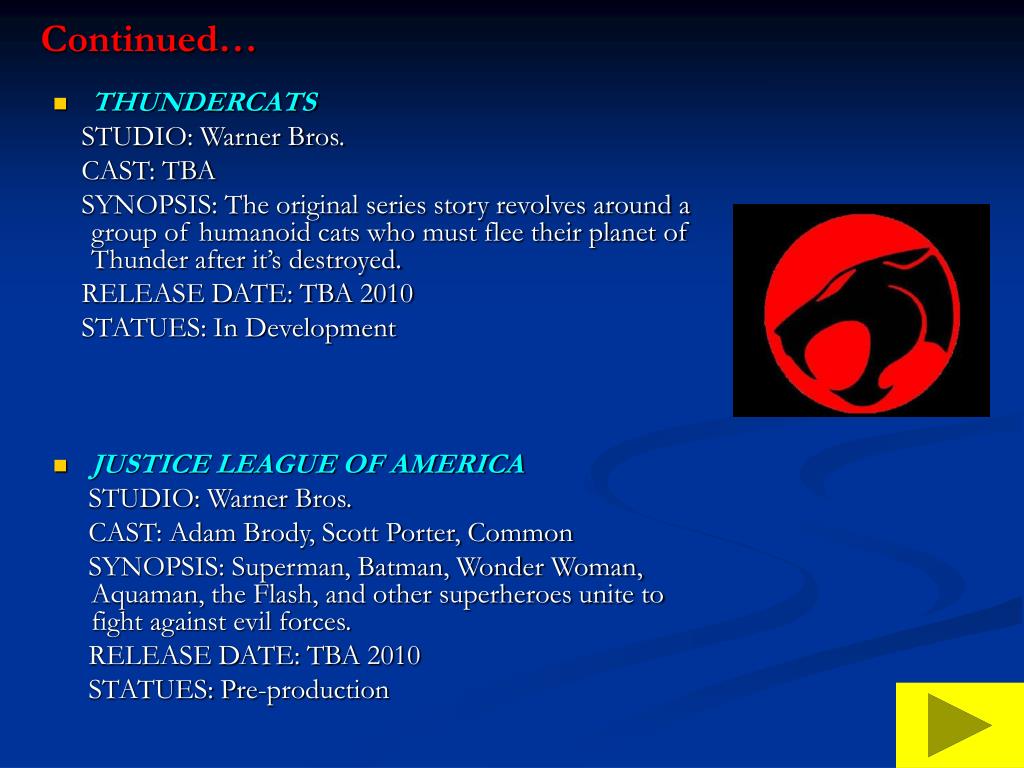 Continued…

THUNDERCATS

STUDIO: Warner Bros.

CAST: TBA

SYNOPSIS: The original series story revolves around a group of humanoid cats who must flee their planet of Thunder after it's destroyed.

RELEASE DATE: TBA 2010

STATUES: In Development

JUSTICE LEAGUE OF AMERICA

STUDIO: Warner Bros.

CAST: Adam Brody, Scott Porter, Common

SYNOPSIS: Superman, Batman, Wonder Woman, Aquaman, the Flash, and other superheroes unite to fight against evil forces.

RELEASE DATE: TBA 2010

STATUES: Pre-production